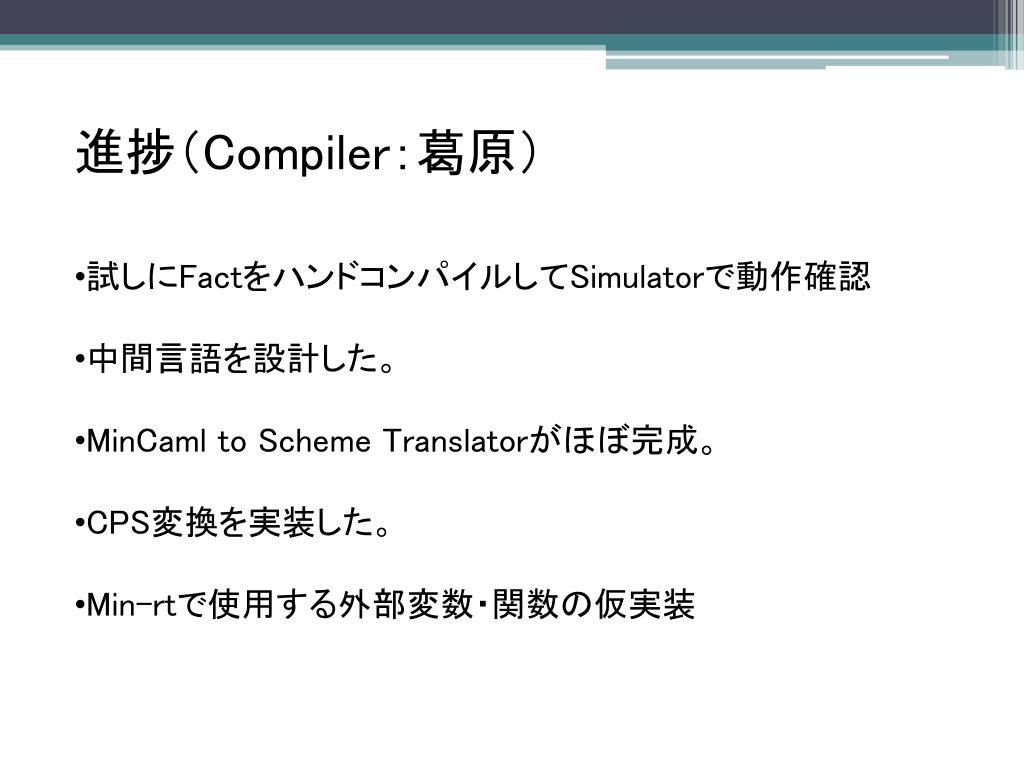 進捗（Compiler：葛原）

•試しにFactをハンドコンパイルしてSimulatorで動作確認

•中間言語を設計した。

•MinCaml to Scheme Translatorがほぼ完成。

•CPS変換を実装した。

•Min-rtで使用する外部変数・関数の仮実装